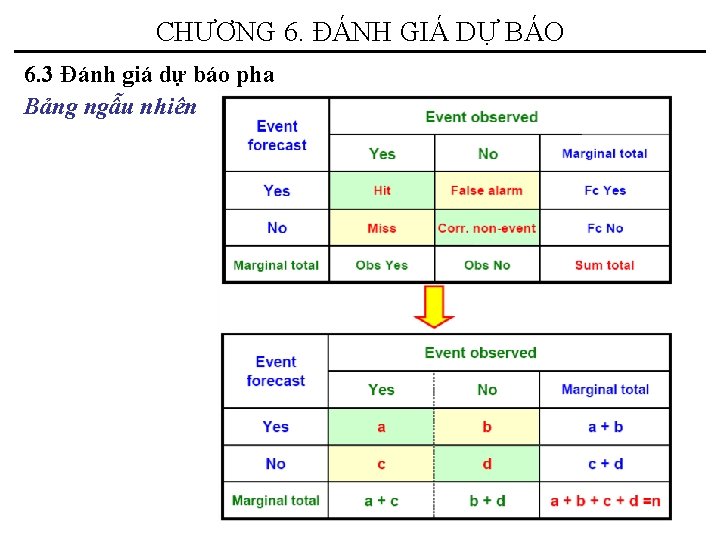 CHƯƠNG 6. ĐÁNH GIÁ DỰ BÁO

6.3 Đánh giá dự báo pha

Bảng ngẫu nhiên

| Event forecast | Event observed | | |
|---|---|---|---|
| | Yes | No | Marginal total |
| Yes | Hit | False alarm | Fc Yes |
| No | Miss | Corr. non-event | Fc No |
| Marginal total | Obs Yes | Obs No | Sum total |

| Event forecast | Event observed | | |
|---|---|---|---|
| | Yes | No | Marginal total |
| Yes | a | b | a + b |
| No | c | d | c + d |
| Marginal total | a + c | b + d | a + b + c + d =n |